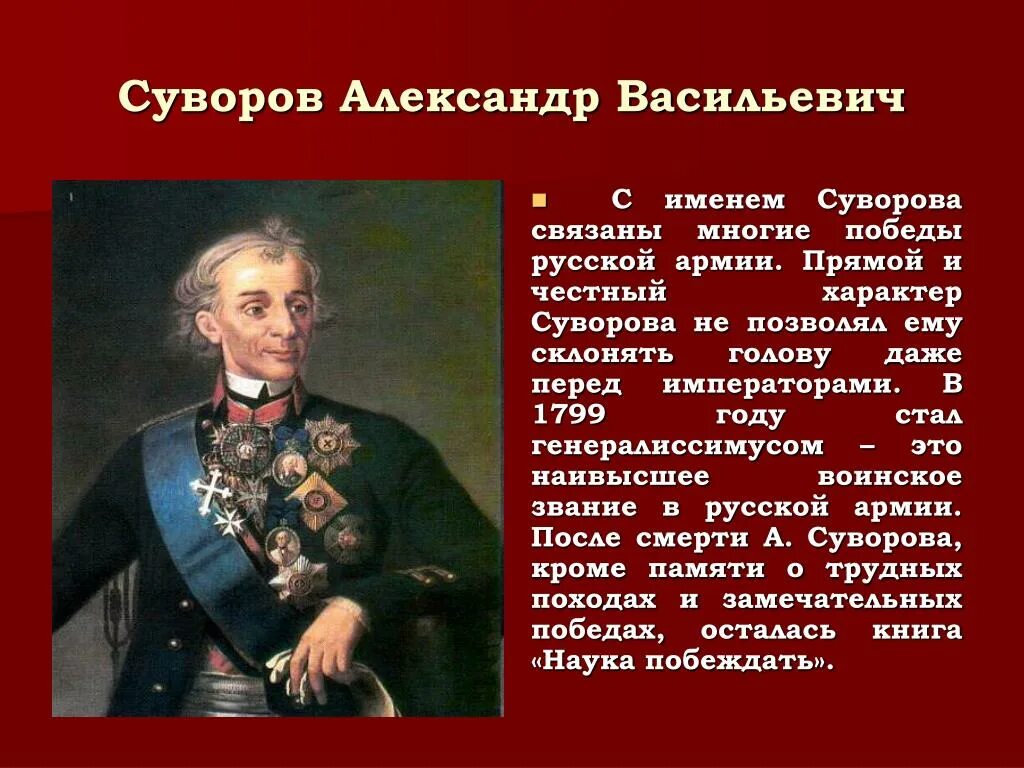 Суворов Александр Васильевич

С именем Суворова связаны многие победы русской армии. Прямой и честный характер Суворова не позволял ему склонять голову даже перед императорами. В 1799 году стал генералиссимусом – это наивысшее воинское звание в русской армии. После смерти А. Суворова, кроме памяти о трудных походах и замечательных победах, осталась книга «Наука побеждать».